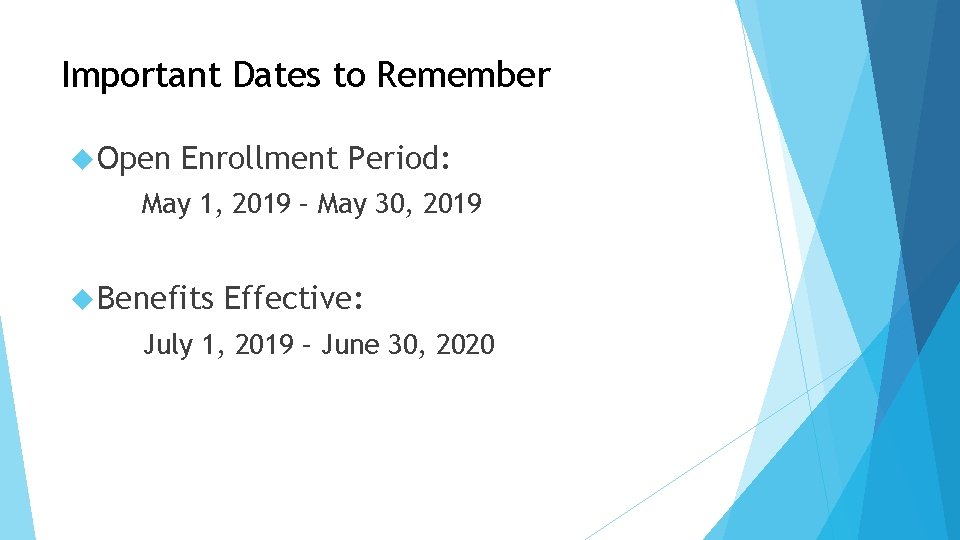 Important Dates to Remember

Open Enrollment Period:

May 1, 2019 – May 30, 2019

Benefits Effective:

July 1, 2019 – June 30, 2020